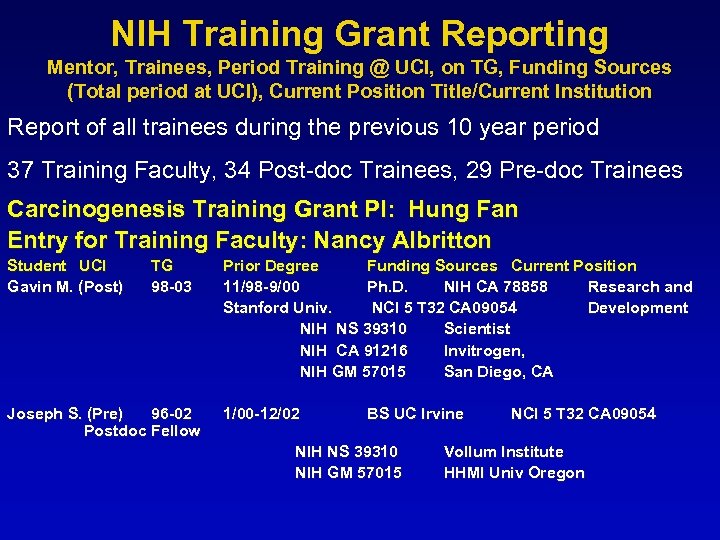 NIH Training Grant Reporting
Mentor, Trainees, Period Training @ UCI, on TG, Funding Sources (Total period at UCI), Current Position Title/Current Institution

Report of all trainees during the previous 10 year period

37 Training Faculty, 34 Post-doc Trainees, 29 Pre-doc Trainees

Carcinogenesis Training Grant PI: Hung Fan
Entry for Training Faculty: Nancy Albritton

Student UCI TG Prior Degree Funding Sources Current Position
Gavin M. (Post) 98-03 11/98-9/00 Ph.D. NIH CA 78858 Research and
Stanford Univ. NCI 5 T32 CA09054 Development
NIH NS 39310 Scientist
NIH CA 91216 Invitrogen,
NIH GM 57015 San Diego, CA

Joseph S. (Pre) 96-02 1/00-12/02 BS UC Irvine NCI 5 T32 CA09054
Postdoc Fellow
NIH NS 39310 Vollum Institute
NIH GM 57015 HHMI Univ Oregon